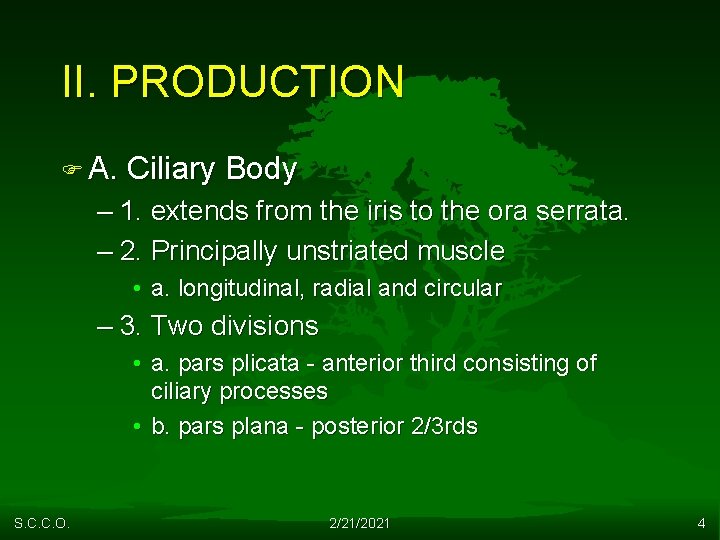 II. PRODUCTION

A. Ciliary Body

– 1. extends from the iris to the ora serrata.

– 2. Principally unstriated muscle

• a. longitudinal, radial and circular

– 3. Two divisions

• a. pars plicata - anterior third consisting of ciliary processes

• b. pars plana - posterior 2/3rds

S.C.C.O.

2/21/2021

4